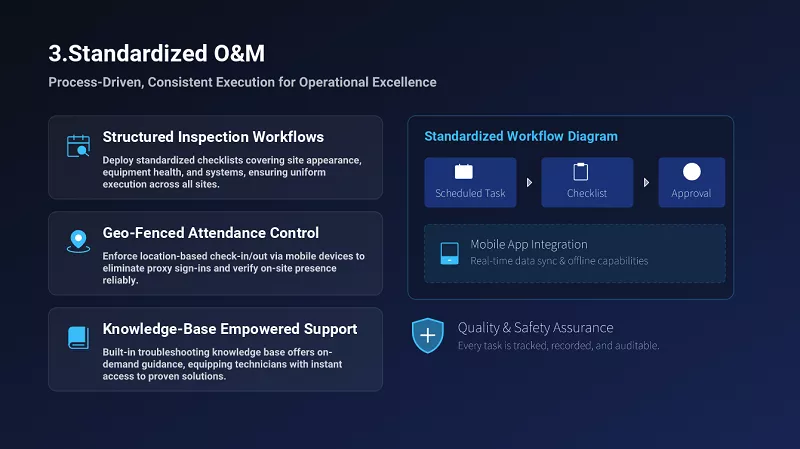 3.Standardized O&M

Process-Driven, Consistent Execution for Operational Excellence

Structured Inspection Workflows

Deploy standardized checklists covering site appearance, equipment health, and systems, ensuring uniform execution across all sites.

Geo-Fenced Attendance Control

Enforce location-based check-in/out via mobile devices to eliminate proxy sign-ins and verify on-site presence reliably.

Knowledge-Base Empowered Support

Built-in troubleshooting knowledge base offers on-demand guidance, equipping technicians with instant access to proven solutions.

Standardized Workflow Diagram

Scheduled Task

Checklist

Approval

Mobile App Integration

Real-time data sync & offline capabilities

Quality & Safety Assurance

Every task is tracked, recorded, and auditable.